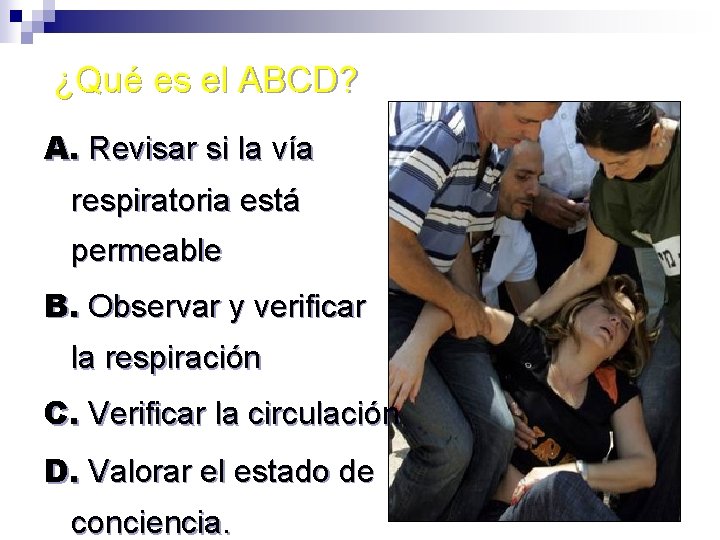 ¿Qué es el ABCD?

A. Revisar si la vía respiratoria está permeable

B. Observar y verificar la respiración

C. Verificar la circulación

D. Valorar el estado de conciencia.